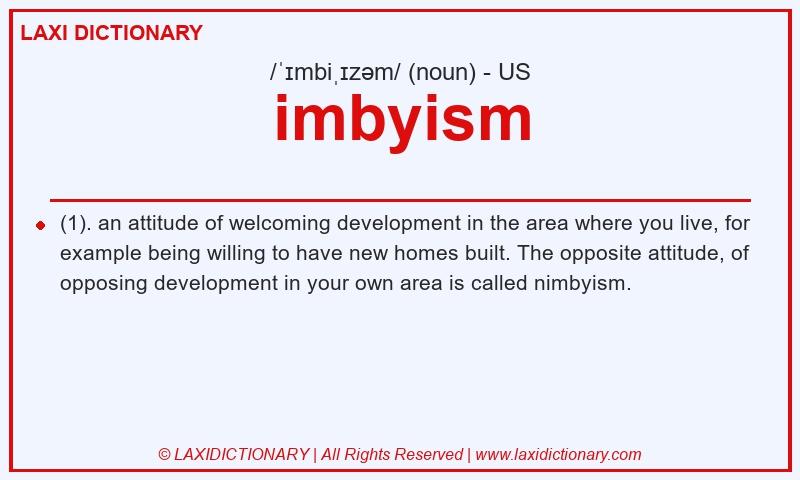 LAXI DICTIONARY

/ˈɪmbiˌɪzəm/ (noun) - US

imbyism

(1). an attitude of welcoming development in the area where you live, for example being willing to have new homes built. The opposite attitude, of opposing development in your own area is called nimbyism.

© LAXIDICTIONARY | All Rights Reserved | www.laxidictionary.com